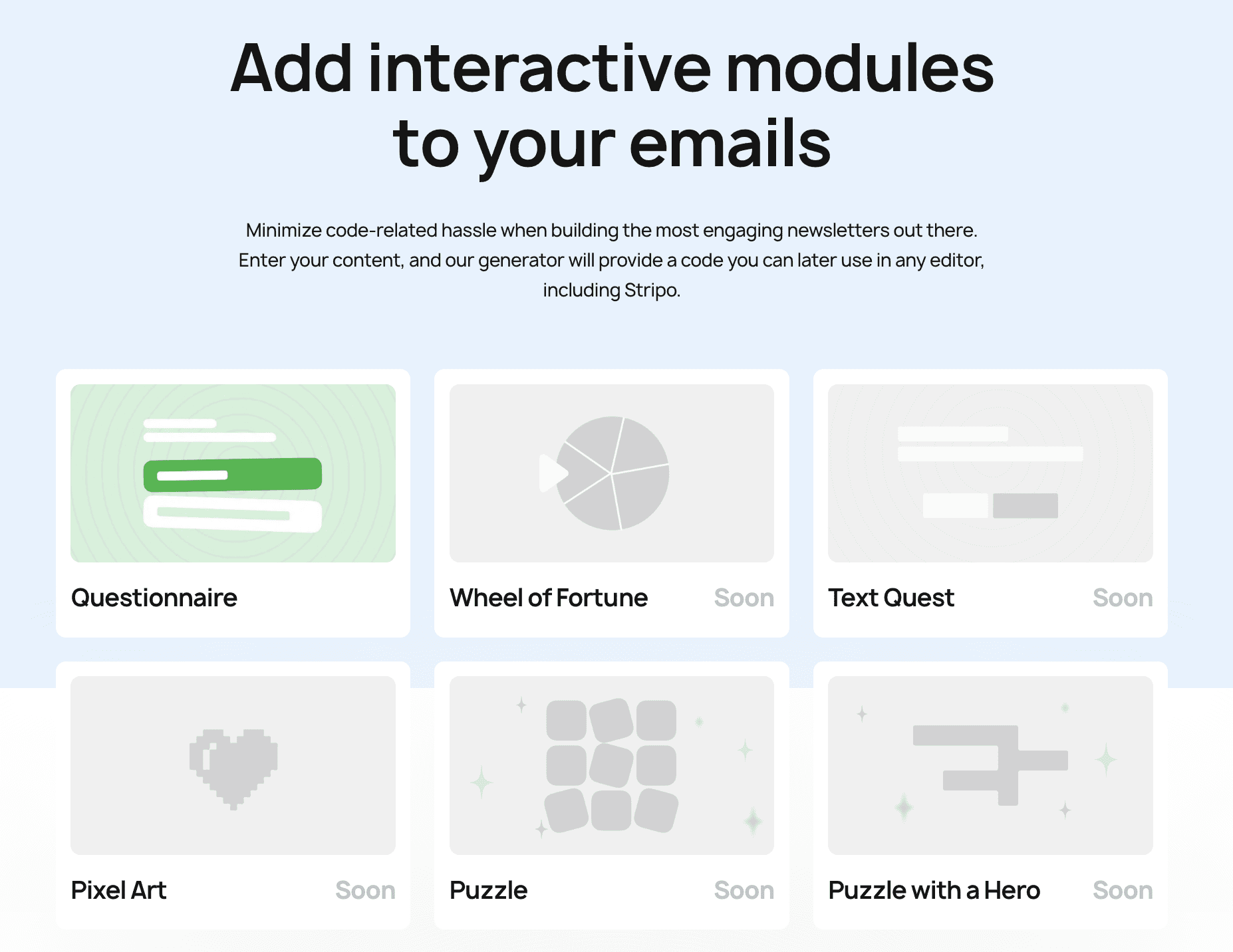 Add interactive modules to your emails

Minimize code-related hassle when building the most engaging newsletters out there. Enter your content, and our generator will provide a code you can later use in any editor, including Stripo.

Questionnaire

Wheel of Fortune Soon

Text Quest Soon

Pixel Art Soon

Puzzle Soon

Puzzle with a Hero Soon